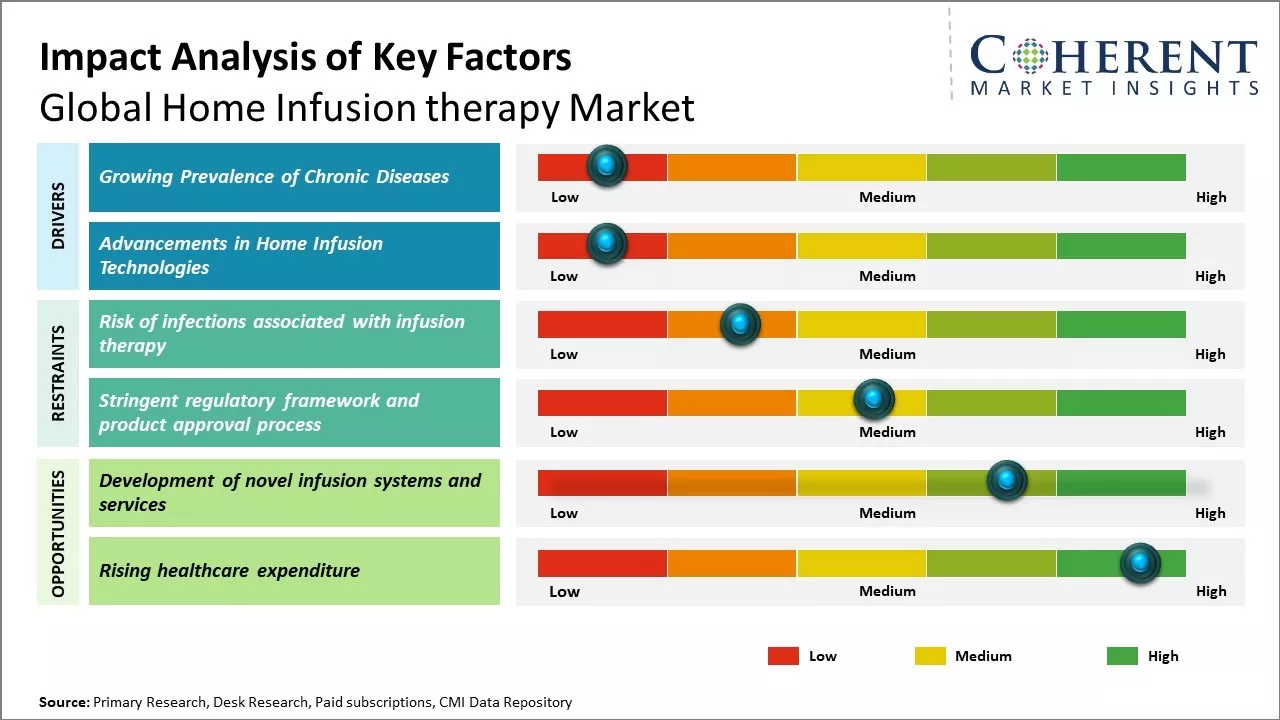 Impact Analysis of Key Factors
Global Home Infusion therapy Market

COHERENT
MARKET INSIGHTS

DRIVERS

Growing Prevalence of Chronic Diseases
Low Medium High

Advancements in Home Infusion Technologies
Low Medium High

RESTRAINTS

Risk of infections associated with infusion therapy
Low Medium High

Stringent regulatory framework and product approval process
Low Medium High

OPPORTUNITIES

Development of novel infusion systems and services
Low Medium High

Rising healthcare expenditure
Low Medium High

Low Medium High

Source: Primary Research, Desk Research, Paid subscriptions, CMI Data Repository